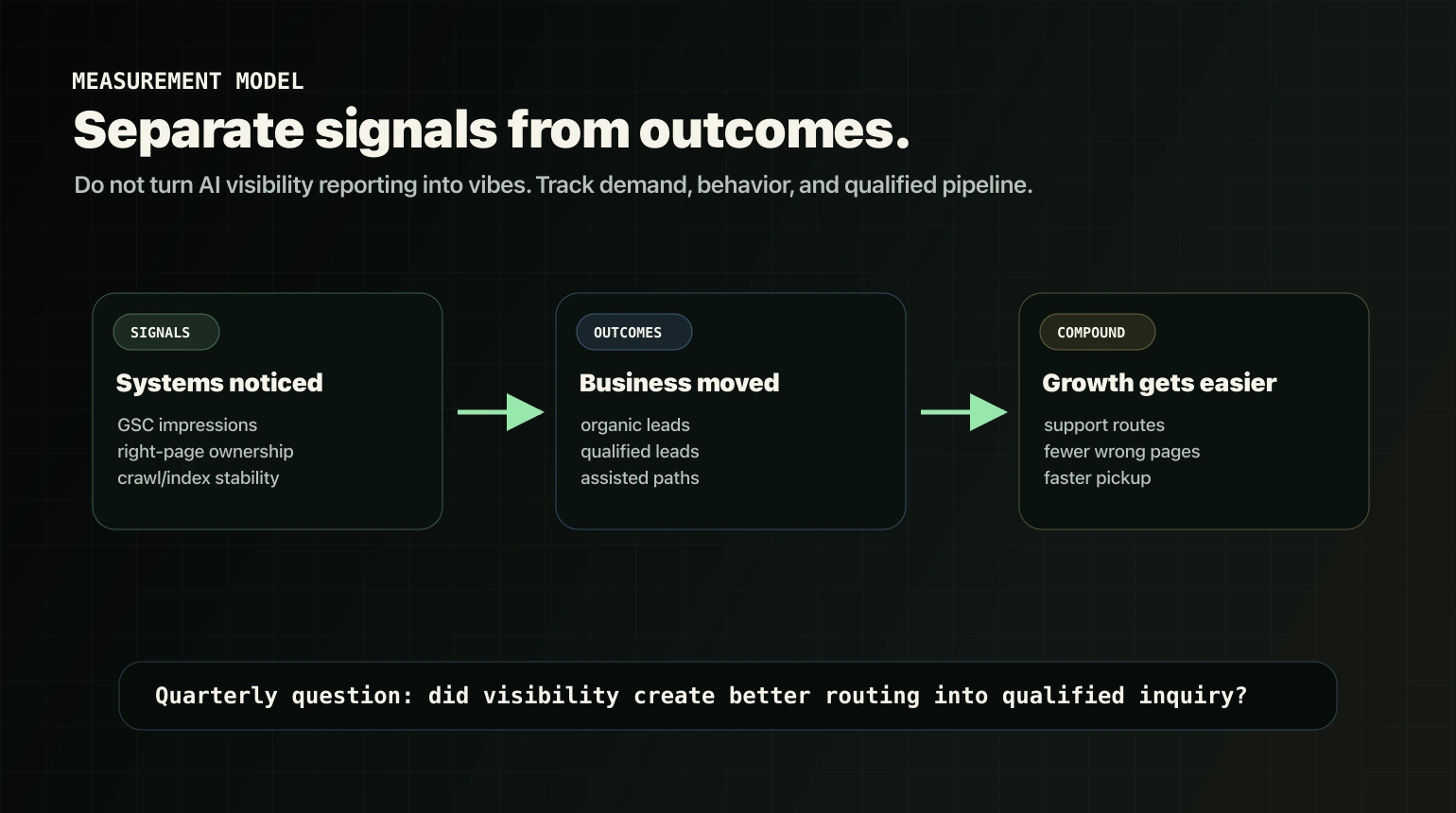 MEASUREMENT MODEL

Separate signals from outcomes.

Do not turn AI visibility reporting into vibes. Track demand, behavior, and qualified pipeline.

SIGNALS

Systems noticed

GSC impressions
right-page ownership
crawl/index stability

OUTCOMES

Business moved

organic leads
qualified leads
assisted paths

COMPOUND

Growth gets easier

support routes
fewer wrong pages
faster pickup

Quarterly question: did visibility create better routing into qualified inquiry?